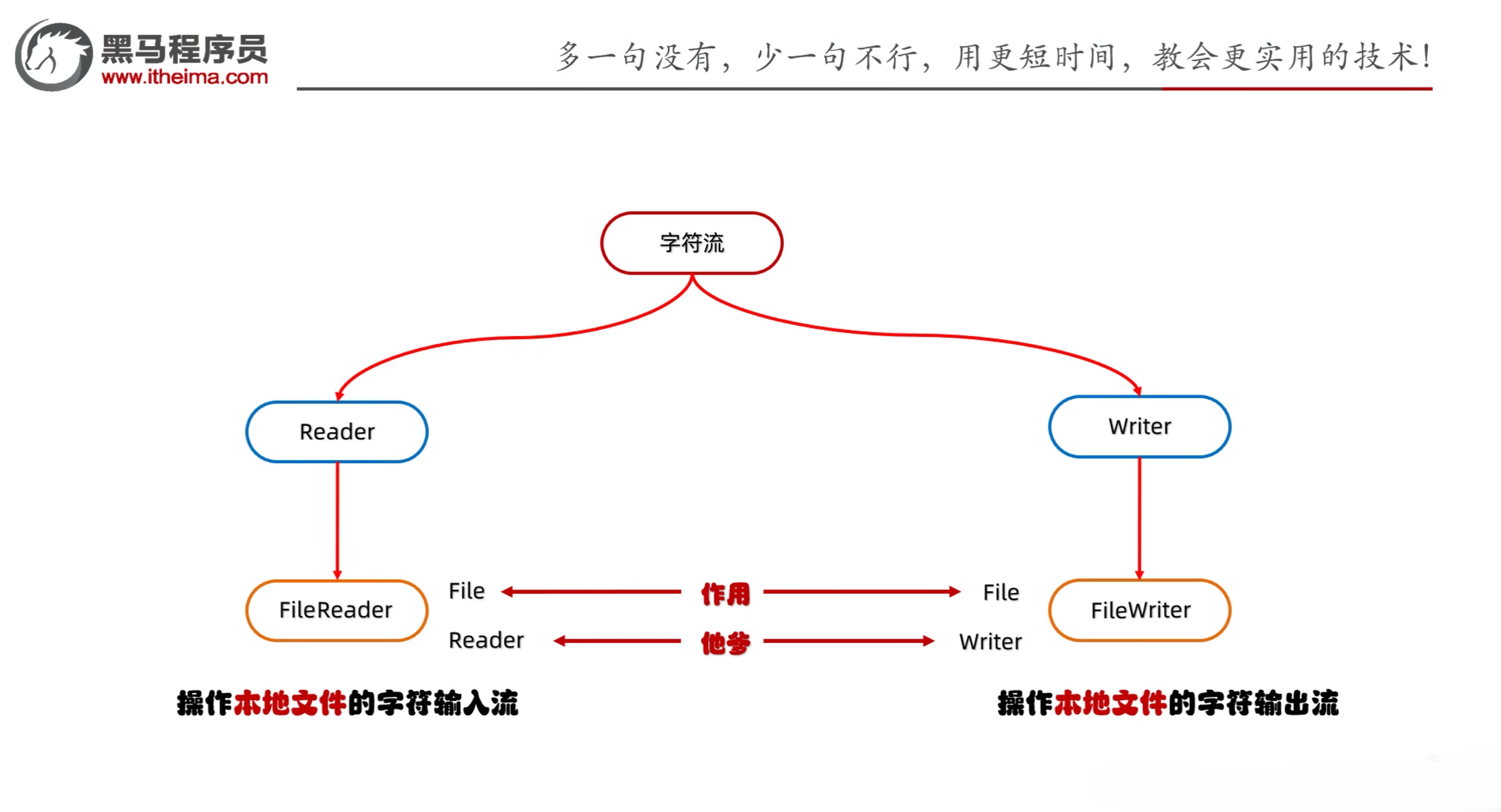 黑马程序员
www.itheima.com

多一句没有，少一句不行，用更短时间，教会更实用的技术！

字符流

Reader

Writer

FileReader

File

作用

File

FileWriter

Reader

他爹

Writer

操作本地文件的字符输入流

操作本地文件的字符输出流